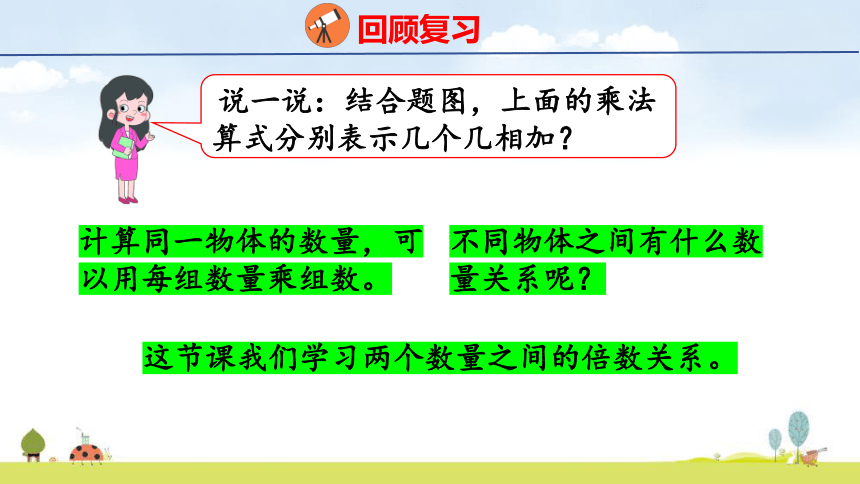 回顾复习

说一说：结合题图，上面的乘法算式分别表示几个几相加？

计算同一物体的数量，可以用每组数量乘组数。

不同物体之间有什么数量关系呢？

这节课我们学习两个数量之间的倍数关系。